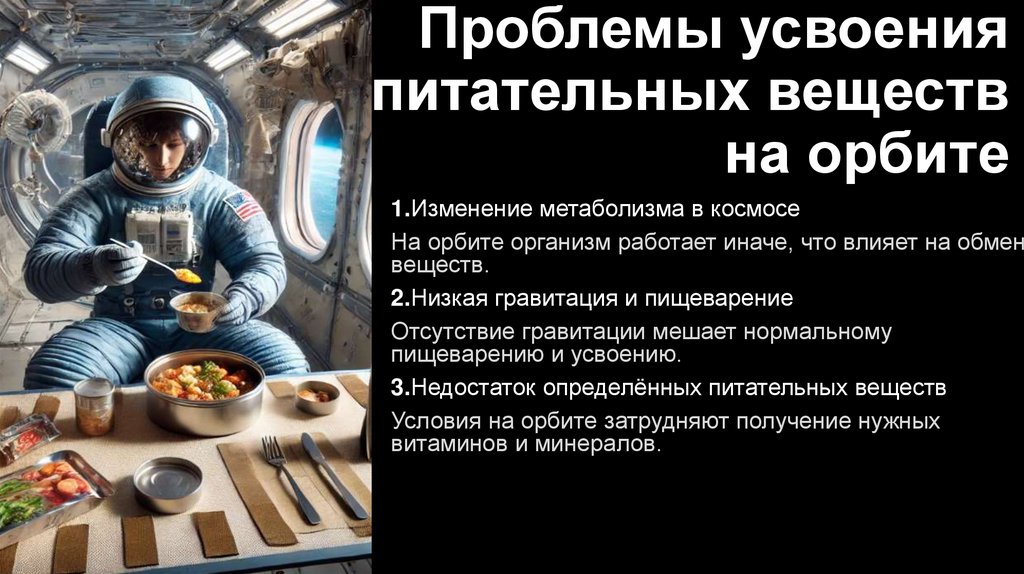 Проблемы усвоения питательных веществ на орбите

1.Изменение метаболизма в космосе

На орбите организм работает иначе, что влияет на обмен веществ.

2.Низкая гравитация и пищеварение

Отсутствие гравитации мешает нормальному пищеварению и усвоению.

3.Недостаток определённых питательных веществ

Условия на орбите затрудняют получение нужных витаминов и минералов.